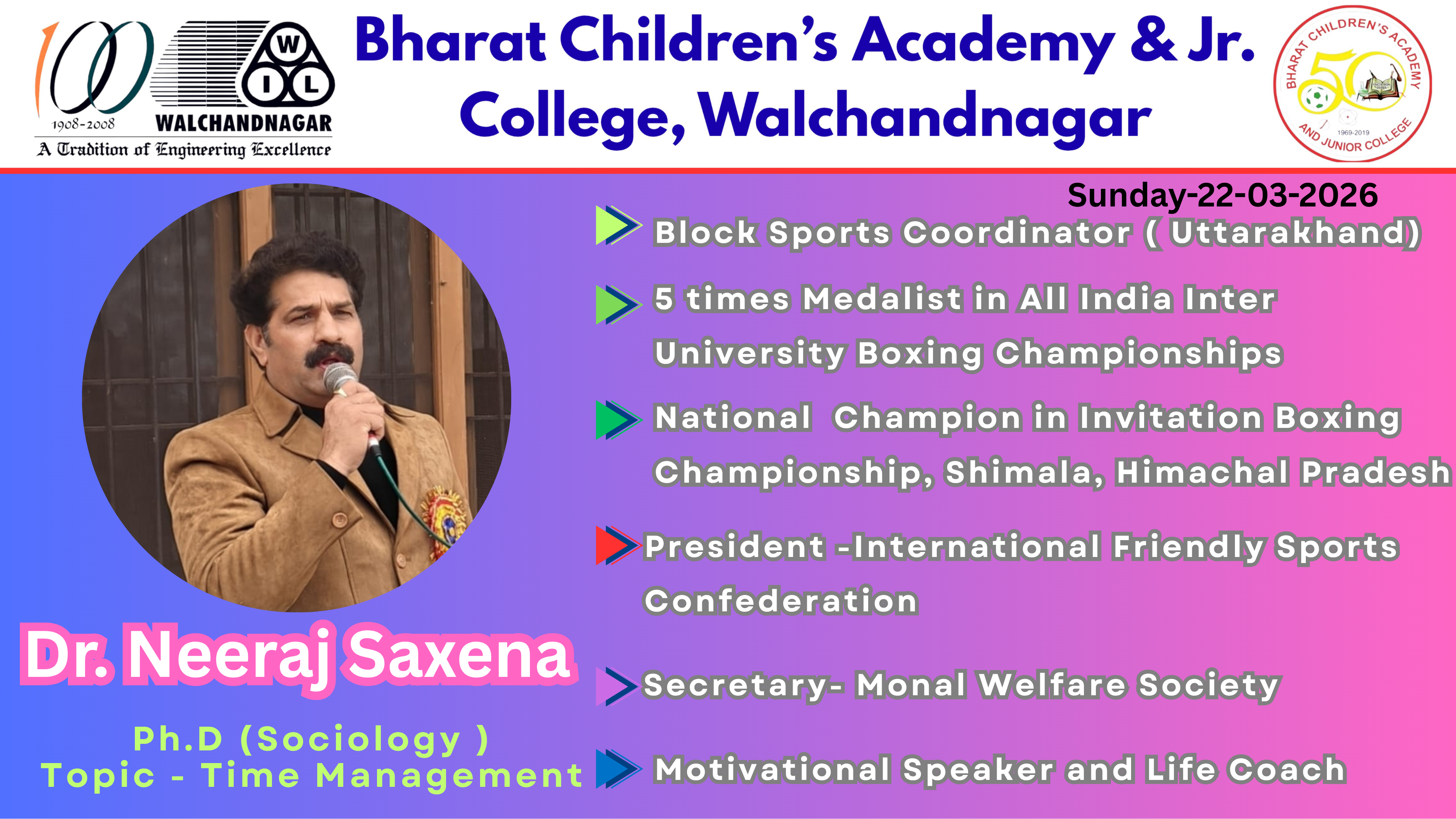 100
1908-2008
W I L
WALCHANDNAGAR
A Tradition of Engineering Excellence

Bharat Children's Academy & Jr. College, Walchandnagar

BHARAT CHILDREN'S ACADEMY AND JUNIOR COLLEGE
50
1969-2019

Sunday-22-03-2026

Block Sports Coordinator ( Uttarakhand)

5 times Medalist in All India Inter University Boxing Championships

National Champion in Invitation Boxing Championship, Shimala, Himachal Pradesh

President -International Friendly Sports Confederation

Secretary- Monal Welfare Society

Motivational Speaker and Life Coach

Dr. Neeraj Saxena

Ph.D (Sociology )
Topic - Time Management